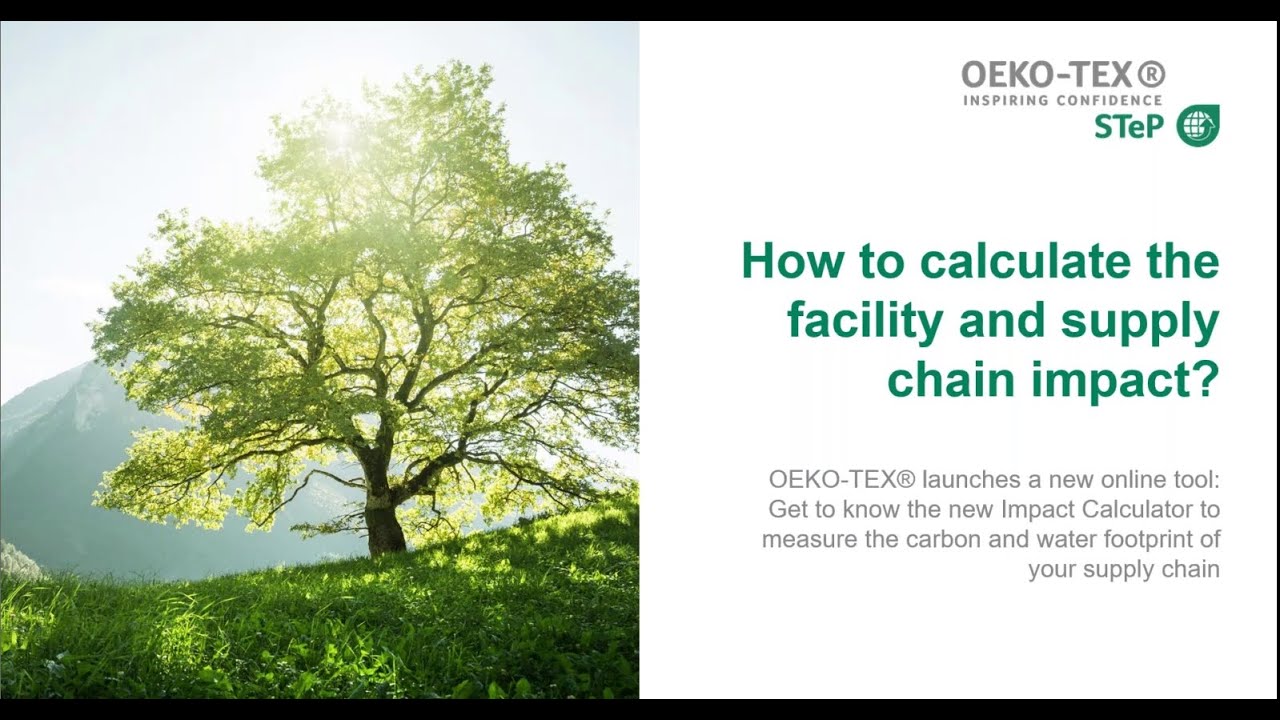 OEKO-TEX®
INSPIRING CONFIDENCE
STeP

How to calculate the facility and supply chain impact?

OEKO-TEX® launches a new online tool: Get to know the new Impact Calculator to measure the carbon and water footprint of your supply chain